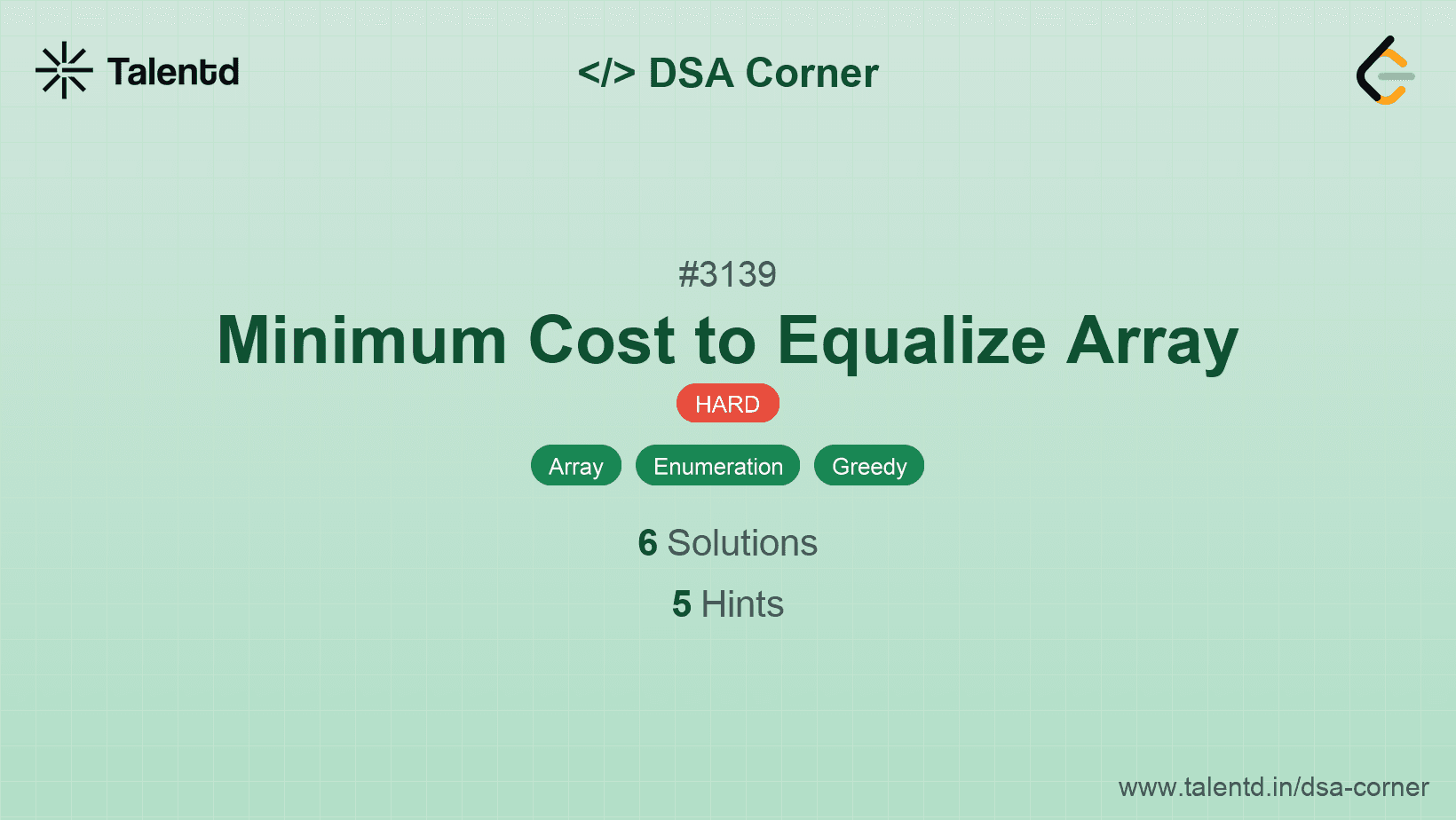 Talentd

</> DSA Corner

#3139

Minimum Cost to Equalize Array

HARD

Array Enumeration Greedy

6 Solutions

5 Hints

www.talentd.in/dsa-corner